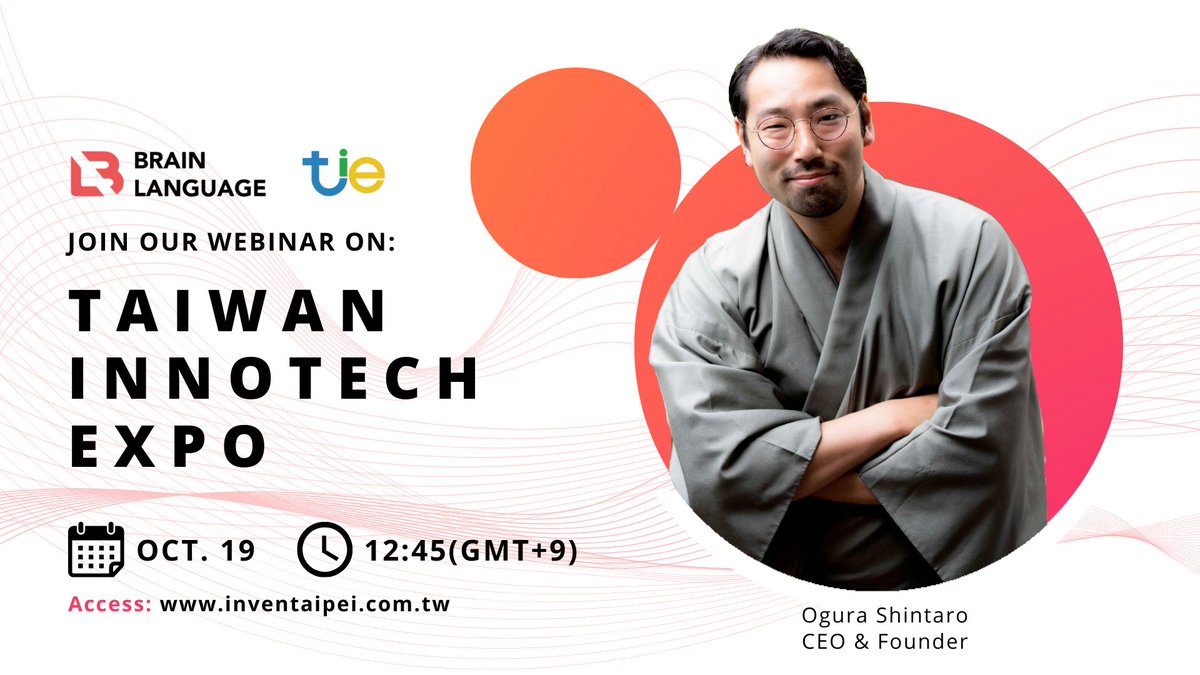 BRAIN LANGUAGE

tie

JOIN OUR WEBINAR ON:

TAIWAN INNOTECH EXPO

OCT. 19

12:45(GMT+9)

Access: www.inventaipei.com.tw

Ogura Shintaro
CEO & Founder